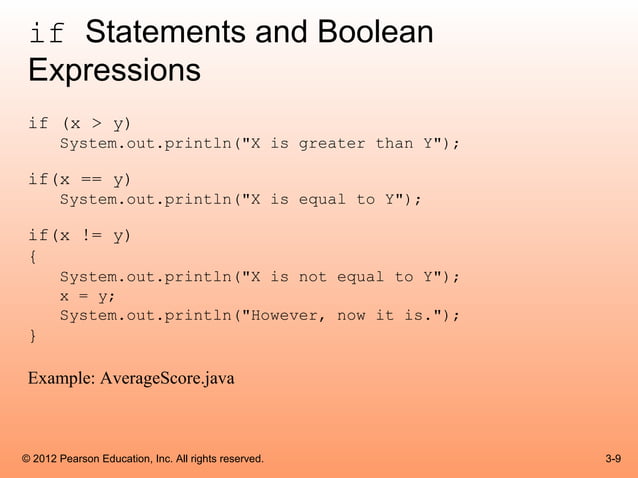 if Statements and Boolean Expressions

if (x > y)
   System.out.println("X is greater than Y");

if(x == y)
   System.out.println("X is equal to Y");

if(x != y)
{
   System.out.println("X is not equal to Y");
   x = y;
   System.out.println("However, now it is.");
}

Example: AverageScore.java

© 2012 Pearson Education, Inc. All rights reserved.

3-9